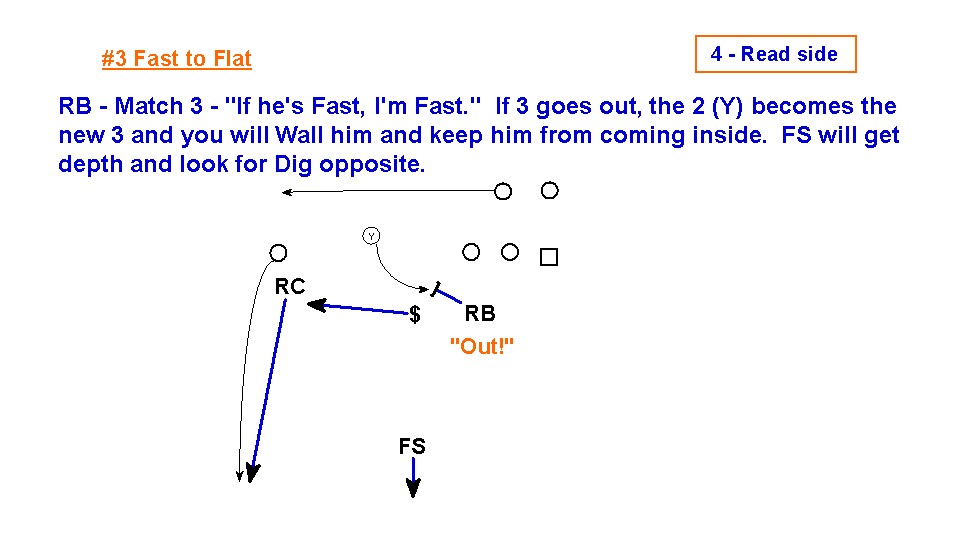 #3 Fast to Flat

4 - Read side

RB - Match 3 - "If he's Fast, I'm Fast." If 3 goes out, the 2 (Y) becomes the new 3 and you will Wall him and keep him from coming inside. FS will get depth and look for Dig opposite.

Y

RC

$

RB

"Out!"

FS